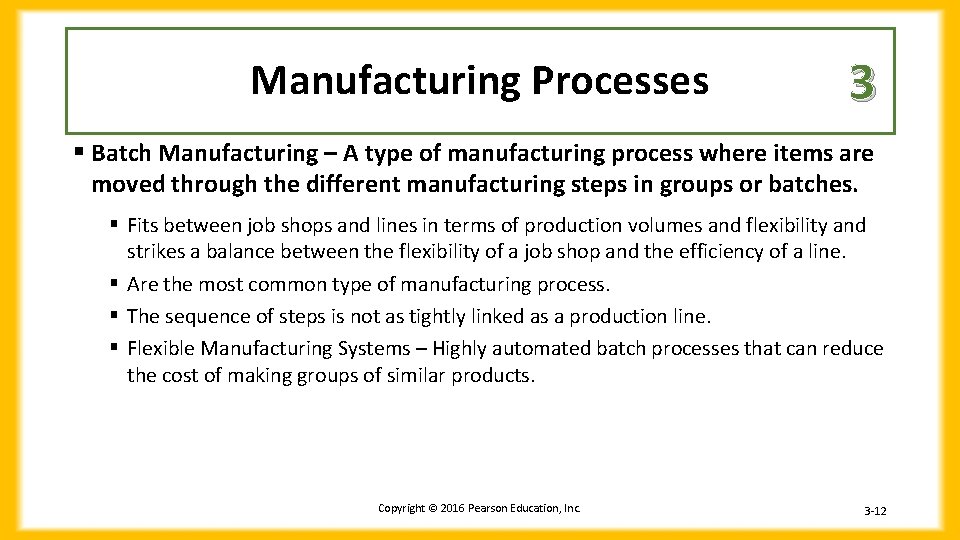 Manufacturing Processes

3

▪ Batch Manufacturing – A type of manufacturing process where items are moved through the different manufacturing steps in groups or batches.

▪ Fits between job shops and lines in terms of production volumes and flexibility and strikes a balance between the flexibility of a job shop and the efficiency of a line.
▪ Are the most common type of manufacturing process.
▪ The sequence of steps is not as tightly linked as a production line.
▪ Flexible Manufacturing Systems – Highly automated batch processes that can reduce the cost of making groups of similar products.

Copyright © 2016 Pearson Education, Inc.

3-12